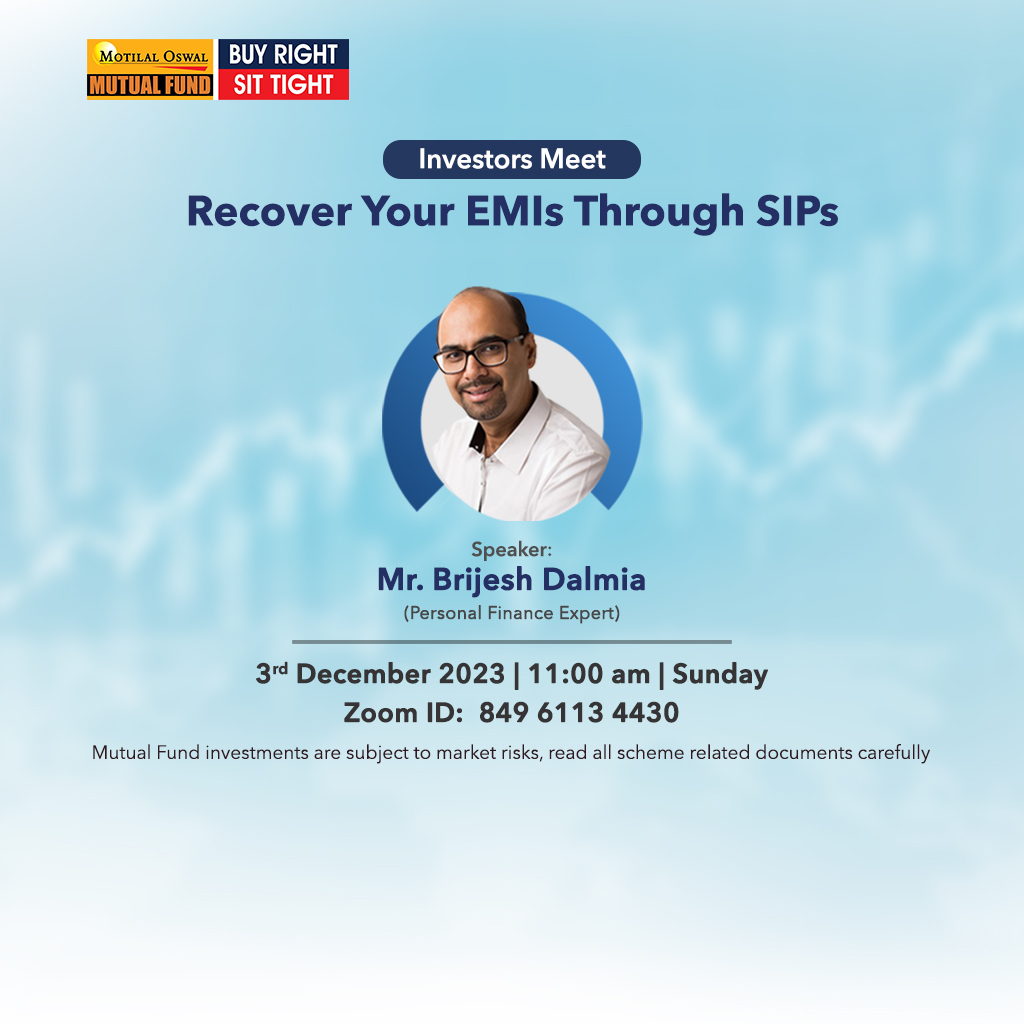 MOTILAL OSWAL
MUTUAL FUND
BUY RIGHT
SIT TIGHT

Investors Meet

Recover Your EMIs Through SIPs

Speaker:
Mr. Brijesh Dalmia
(Personal Finance Expert)

3rd December 2023 | 11:00 am | Sunday
Zoom ID: 849 6113 4430

Mutual Fund investments are subject to market risks, read all scheme related documents carefully